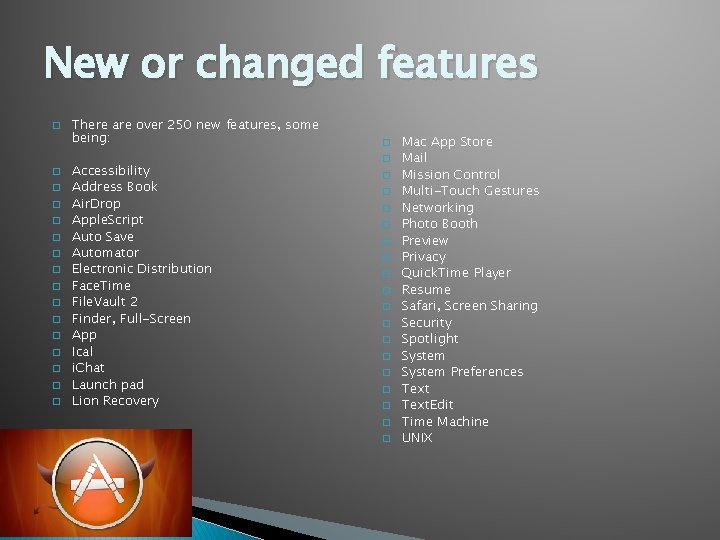 New or changed features

There are over 250 new features, some being:

Accessibility
Address Book
AirDrop
AppleScript
Auto Save
Automator
Electronic Distribution
FaceTime
FileVault 2
Finder, Full-Screen
App
Ical
iChat
Launch pad
Lion Recovery

Mac App Store
Mail
Mission Control
Multi-Touch Gestures
Networking
Photo Booth
Preview
Privacy
QuickTime Player
Resume
Safari, Screen Sharing
Security
Spotlight
System
System Preferences
Text
TextEdit
Time Machine
UNIX